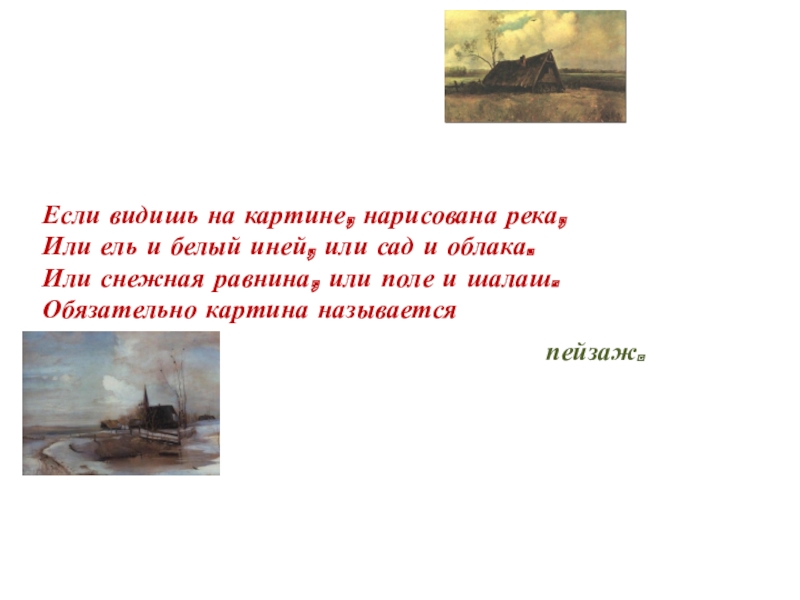 Если видишь на картине, нарисована река,
Или ель и белый иней, или сад и облака.
Или снежная равнина, или поле и шалаш.
Обязательно картина называется

пейзаж.